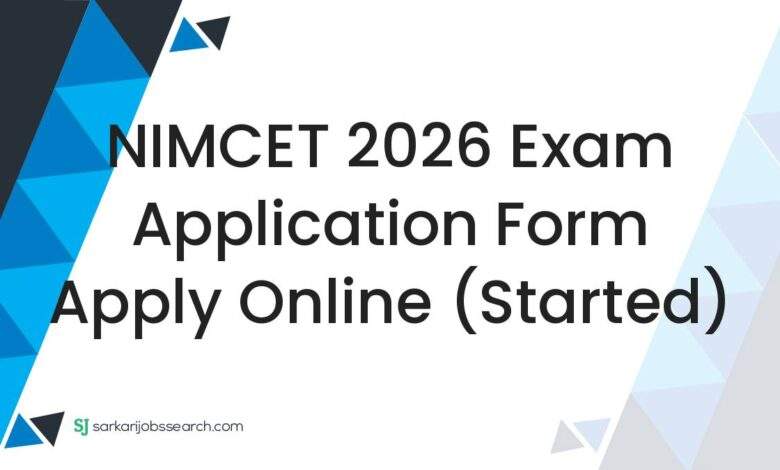 NIMCET 2026 Exam Application Form Apply Online (Started)

SJ sarkarijobssearch.com